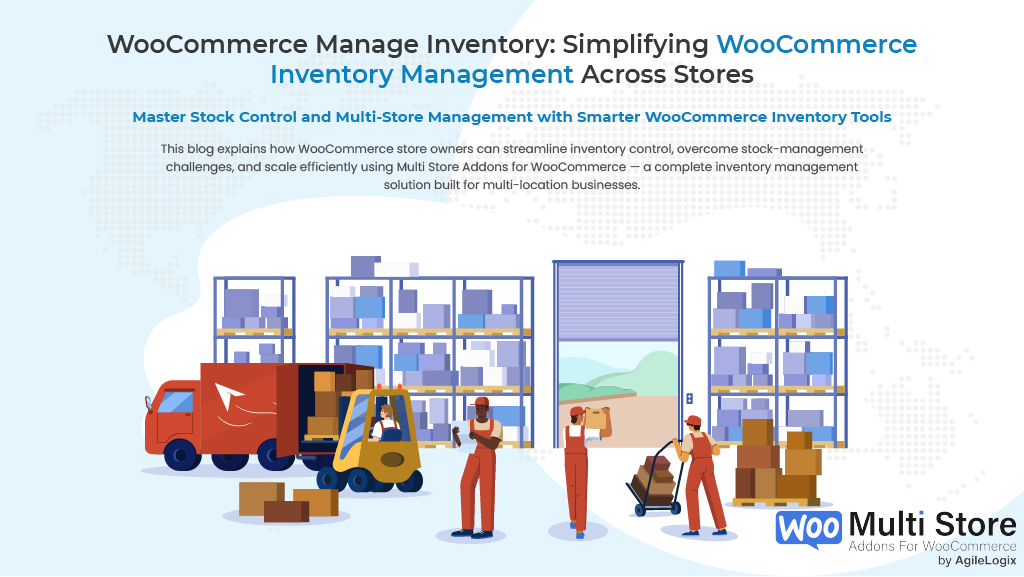 WooCommerce Manage Inventory: Simplifying WooCommerce Inventory Management Across Stores

Master Stock Control and Multi-Store Management with Smarter WooCommerce Inventory Tools

This blog explains how WooCommerce store owners can streamline inventory control, overcome stock-management challenges, and scale efficiently using Multi Store Addons for WooCommerce — a complete inventory management solution built for multi-location businesses.

Woo Multi Store
Addons For WooCommerce
by AgileLogix